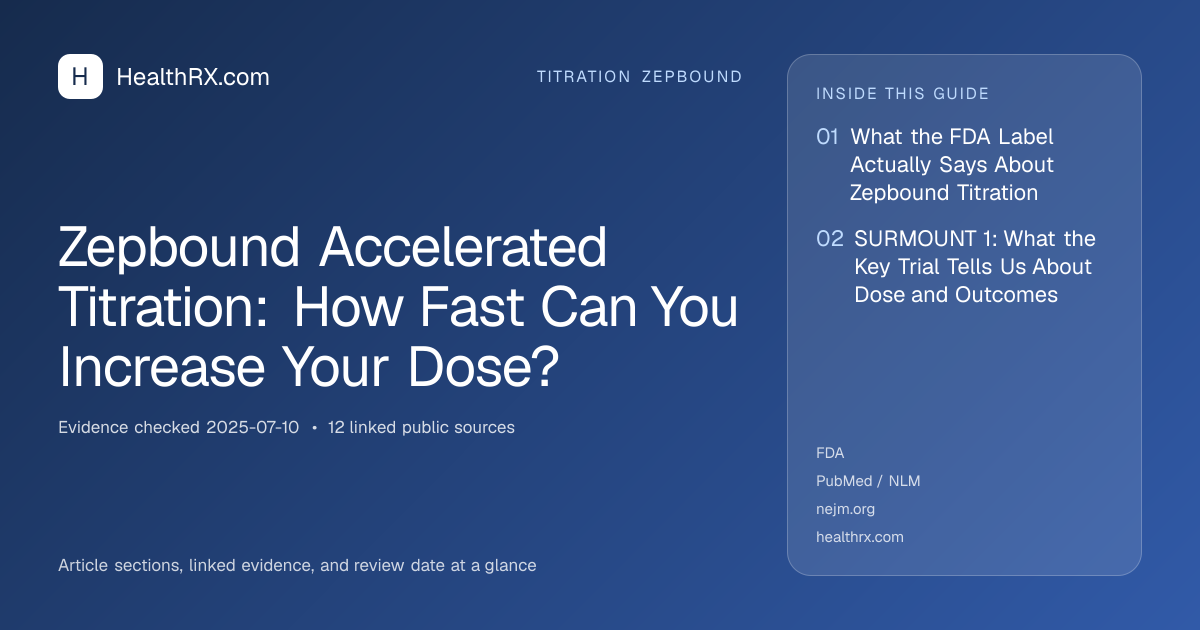 H HealthRX.com

TITRATION ZEPBOUND

Zepbound Accelerated Titration: How Fast Can You Increase Your Dose?

Evidence checked 2025-07-10 • 12 linked public sources

Article sections, linked evidence, and review date at a glance

INSIDE THIS GUIDE

01 What the FDA Label Actually Says About Zepbound Titration

02 SURMOUNT 1: What the Key Trial Tells Us About Dose and Outcomes

FDA
PubMed / NLM
nejm.org
healthrx.com